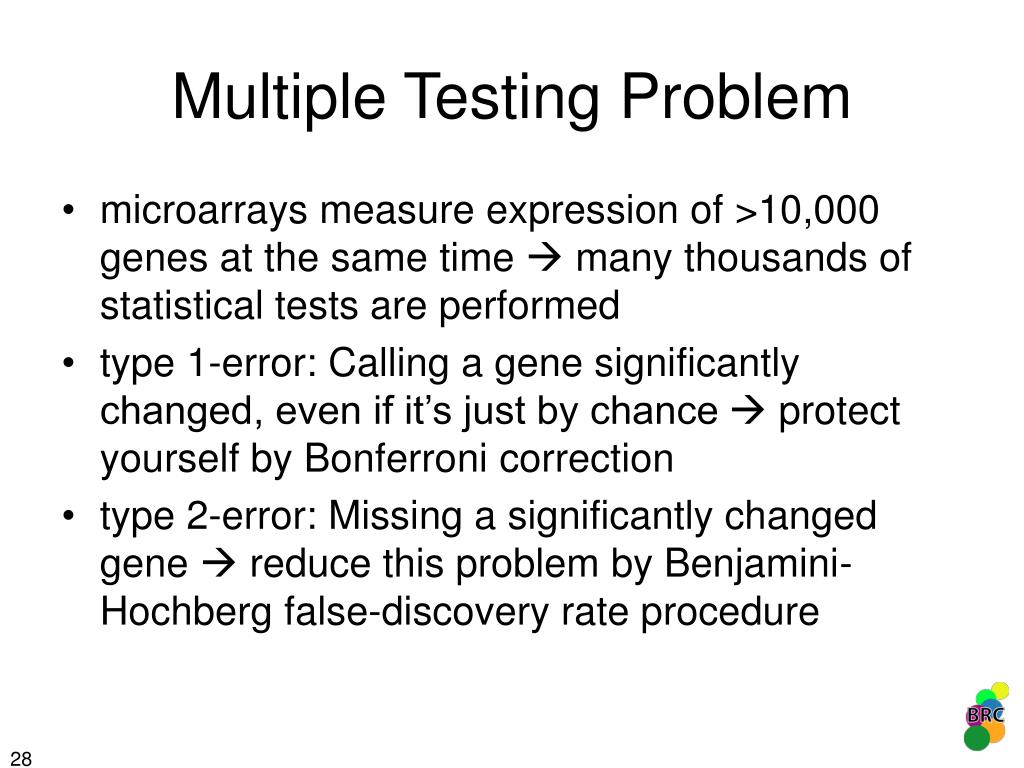 Multiple Testing Problem

• microarrays measure expression of >10,000 genes at the same time → many thousands of statistical tests are performed

• type 1-error: Calling a gene significantly changed, even if it's just by chance → protect yourself by Bonferroni correction

• type 2-error: Missing a significantly changed gene → reduce this problem by Benjamini-Hochberg false-discovery rate procedure

BRC

28